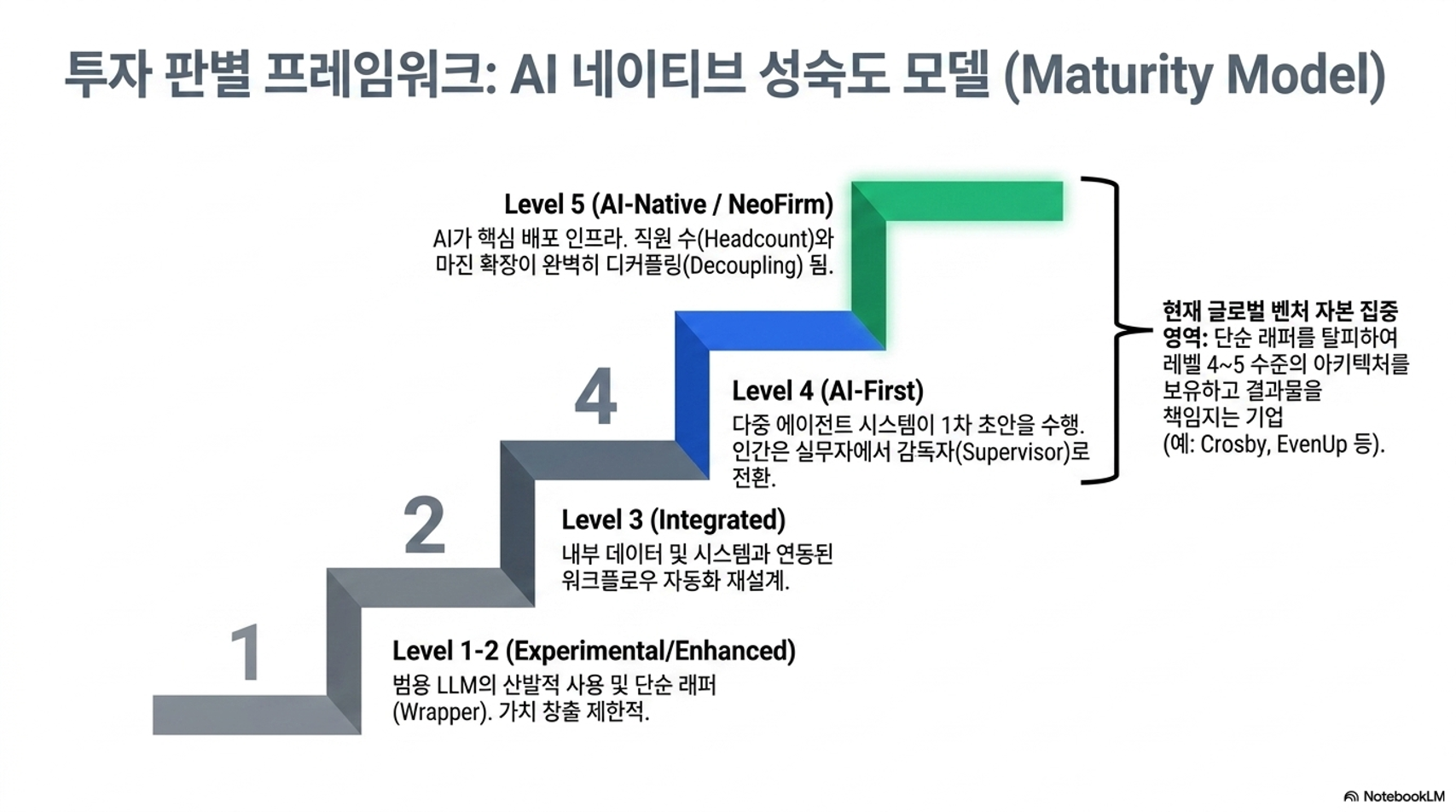 투자 판별 프레임워크: AI 네이티브 성숙도 모델 (Maturity Model)

Level 5 (AI-Native / NeoFirm)
AI가 핵심 배포 인프라. 직원 수(Headcount)와 마진 확장이 완벽히 디커플링(Decoupling) 됨.

4

Level 4 (AI-First)
다중 에이전트 시스템이 1차 초안을 수행. 인간은 실무자에서 감독자(Supervisor)로 전환.

2

Level 3 (Integrated)
내부 데이터 및 시스템과 연동된 워크플로우 자동화 재설계.

1

Level 1-2 (Experimental/Enhanced)
범용 LLM의 산발적 사용 및 단순 래퍼 (Wrapper). 가치 창출 제한적.

현재 글로벌 벤처 자본 집중 영역: 단순 래퍼를 탈피하여 레벨 4~5 수준의 아키텍처를 보유하고 결과물을 책임지는 기업 (예: Crosby, EvenUp 등).

NotebookLM